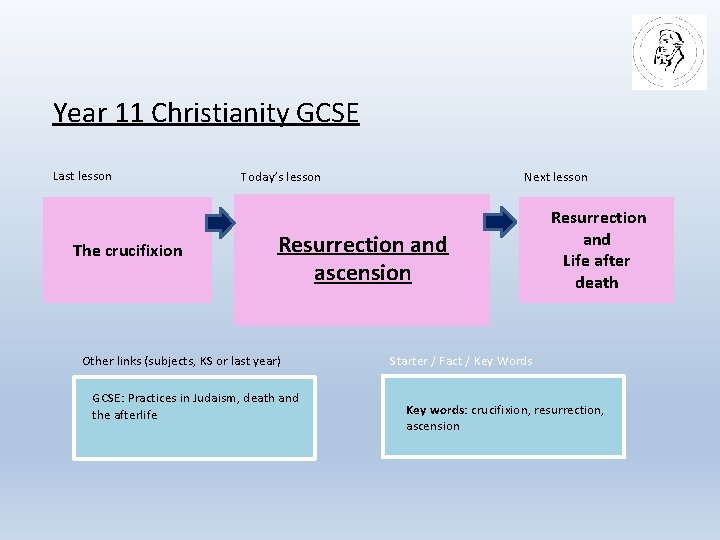 Year 11 Christianity GCSE

Last lesson

The crucifixion

Today's lesson

Resurrection and ascension

Next lesson

Resurrection and Life after death

Other links (subjects, KS or last year)

GCSE: Practices in Judaism, death and the afterlife

Starter / Fact / Key Words

Key words: crucifixion, resurrection, ascension